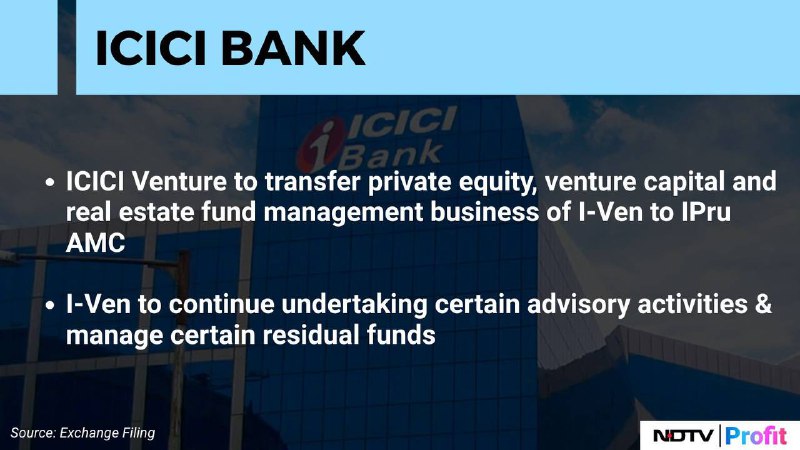 ICICI BANK

ICICI Bank

• ICICI Venture to transfer private equity, venture capital and real estate fund management business of I-Ven to IPru AMC

• I-Ven to continue undertaking certain advisory activities & manage certain residual funds

Source: Exchange Filing

NDTV | Profit